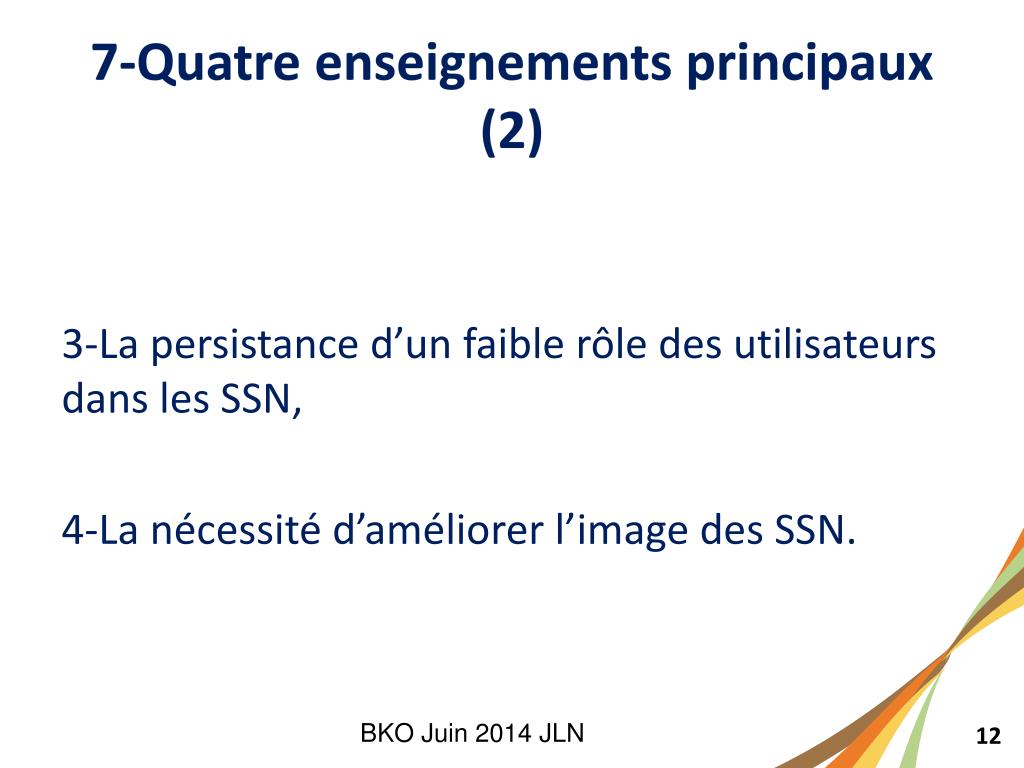 7-Quatre enseignements principaux (2)

3-La persistance d’un faible rôle des utilisateurs dans les SSN,

4-La nécessité d’améliorer l’image des SSN.

BKO Juin 2014 JLN

12